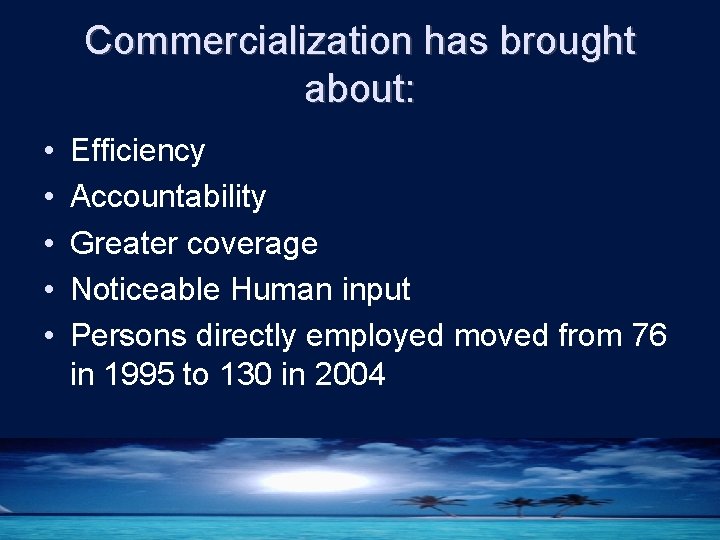 Commercialization has brought about:

• Efficiency
• Accountability
• Greater coverage
• Noticeable Human input
• Persons directly employed moved from 76 in 1995 to 130 in 2004